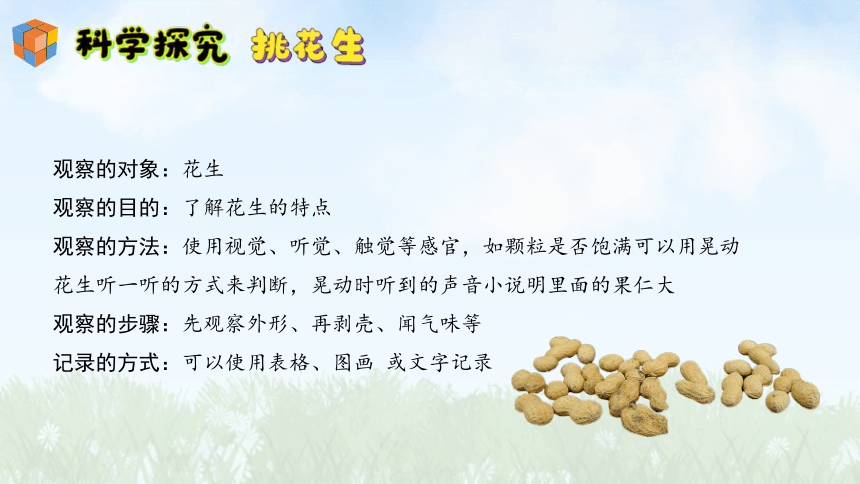 科学探究 挑花生

观察的对象：花生

观察的目的：了解花生的特点

观察的方法：使用视觉、听觉、触觉等感官，如颗粒是否饱满可以用晃动花生听一听的方式来判断，晃动时听到的声音小说明里面的果仁大

观察的步骤：先观察外形、再剥壳、闻气味等

记录的方式：可以使用表格、图画 或文字记录